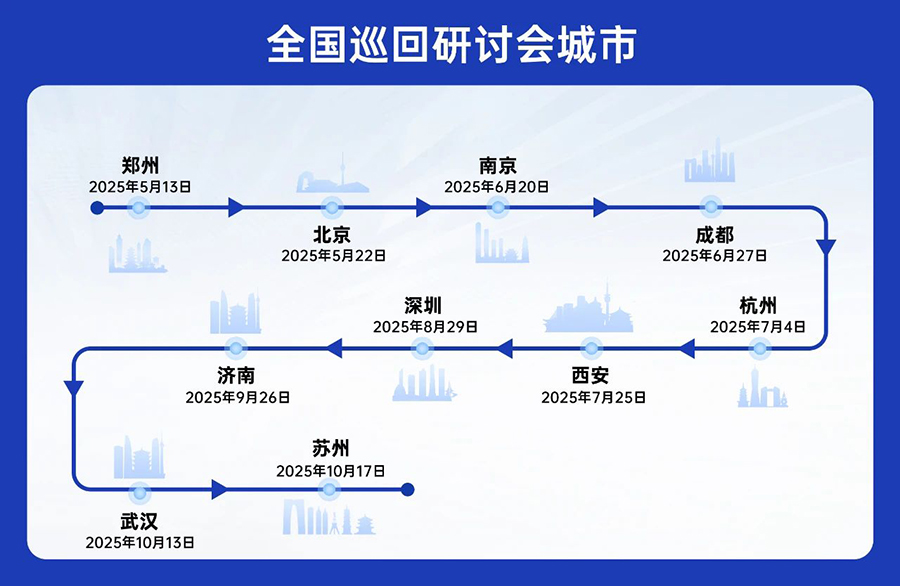 全国巡回研讨会城市

郑州
2025年5月13日

北京
2025年5月22日

南京
2025年6月20日

成都
2025年6月27日

杭州
2025年7月4日

西安
2025年7月25日

深圳
2025年8月29日

济南
2025年9月26日

武汉
2025年10月13日

苏州
2025年10月17日